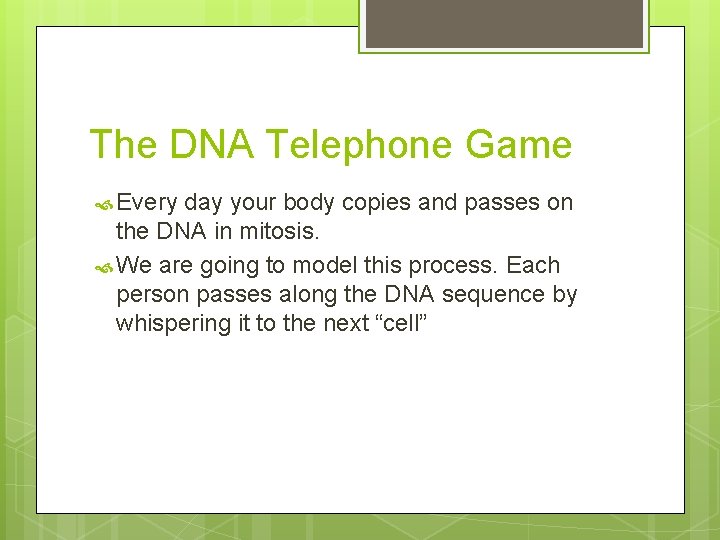 The DNA Telephone Game

Every day your body copies and passes on the DNA in mitosis.

We are going to model this process. Each person passes along the DNA sequence by whispering it to the next “cell”